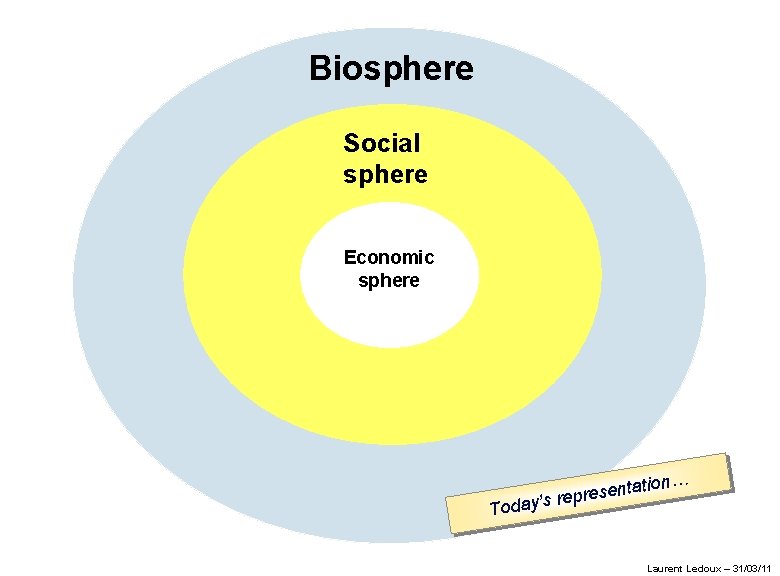 Biosphere

Social sphere

Economic sphere

Today's representation…

Laurent Ledoux – 31/03/11